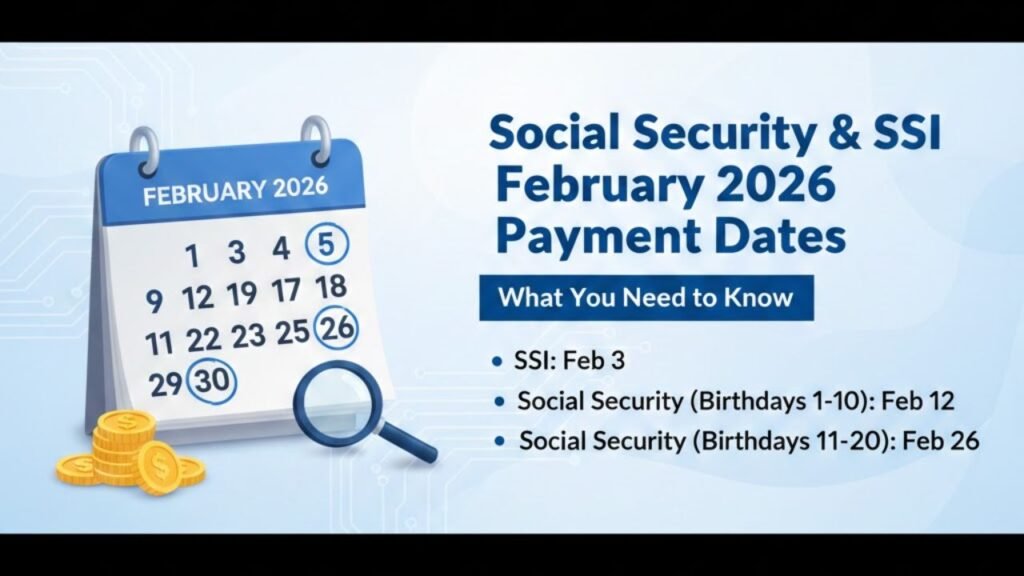 FEBRUARY 2026

1 3 4 5
9 12 19 17 18
11 22 23 25 26
29 30

Social Security & SSI February 2026 Payment Dates

What You Need to Know

• SSI: Feb 3
• Social Security (Birthdays 1-10): Feb 12
• Social Security (Birthdays 11-20): Feb 26